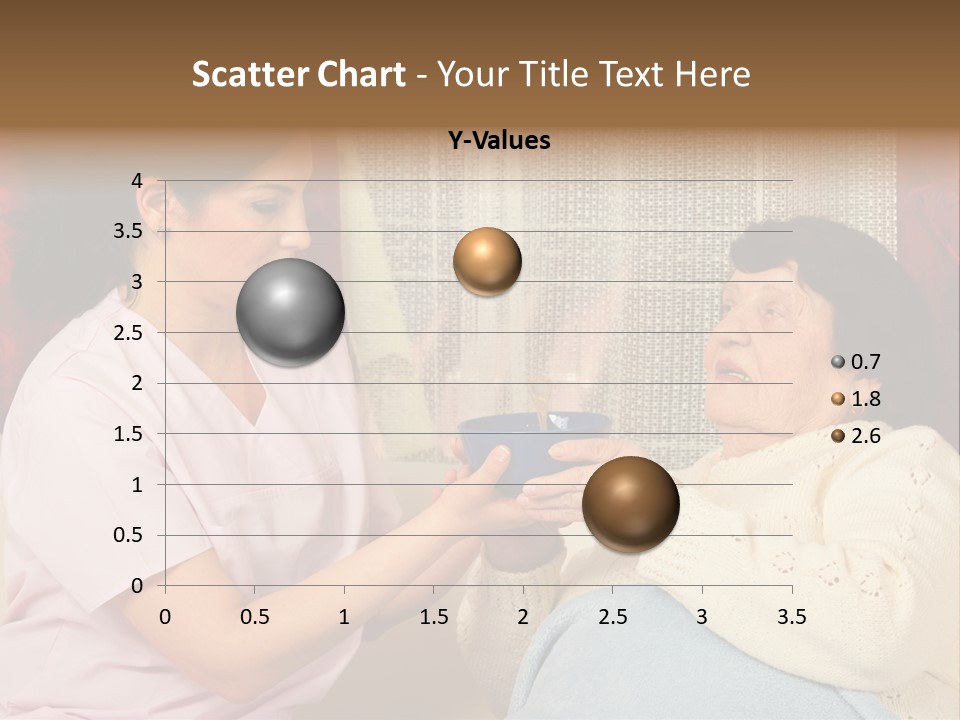 Scatter Chart - Your Title Text Here

Y-Values

4
3.5
3
2.5
2
1.5
1
0.5
0

0 0.5 1 1.5 2 2.5 3 3.5

0.7
1.8
2.6